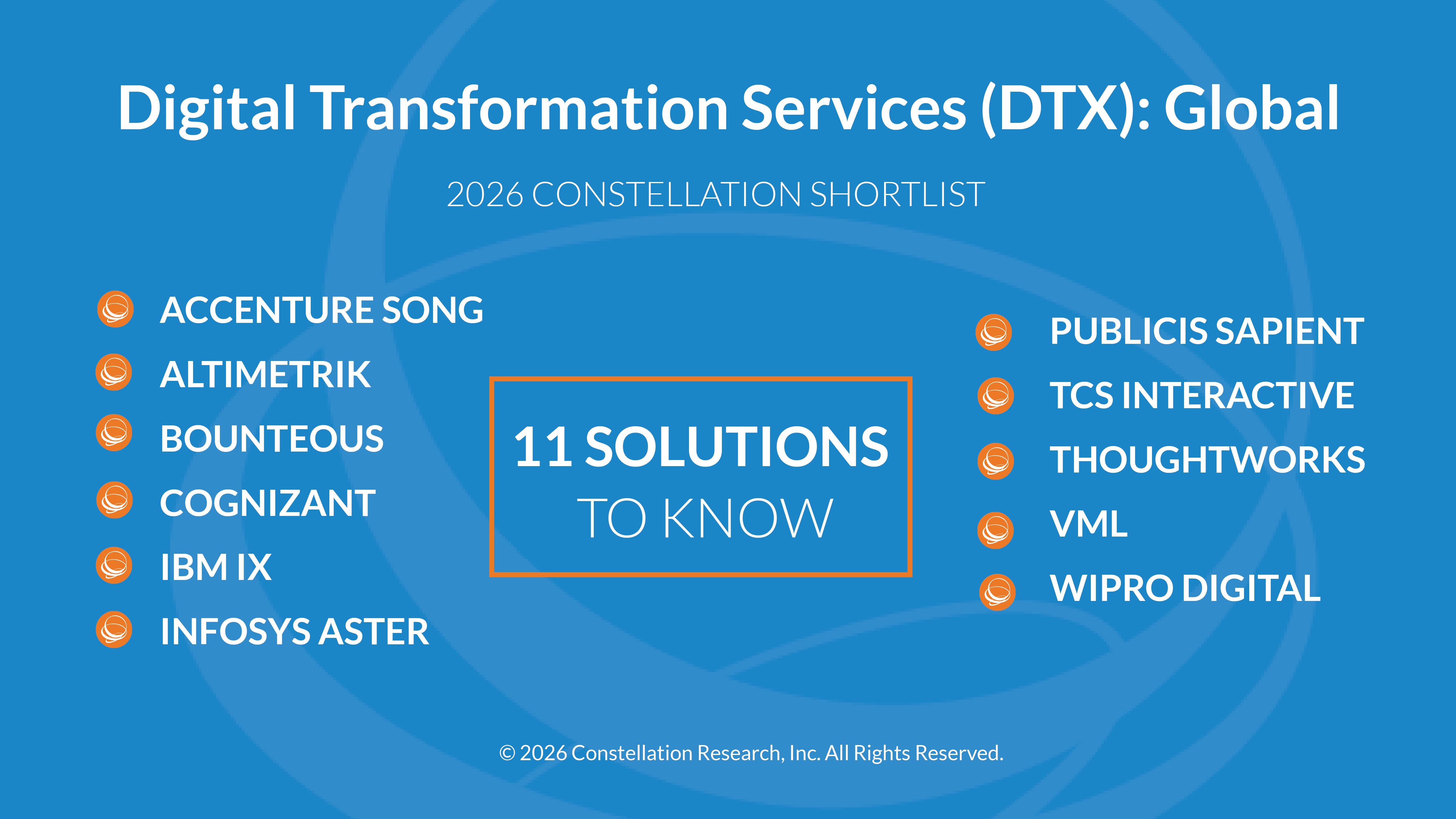 Digital Transformation Services (DTX): Global

2026 CONSTELLATION SHORTLIST

ACCENTURE SONG
ALTIMETRIK
BOUNTEOUS
COGNIZANT
IBM IX
INFOSYS ASTER

11 SOLUTIONS
TO KNOW

PUBLICIS SAPIENT
TCS INTERACTIVE
THOUGHTWORKS
VML
WIPRO DIGITAL

© 2026 Constellation Research, Inc. All Rights Reserved.